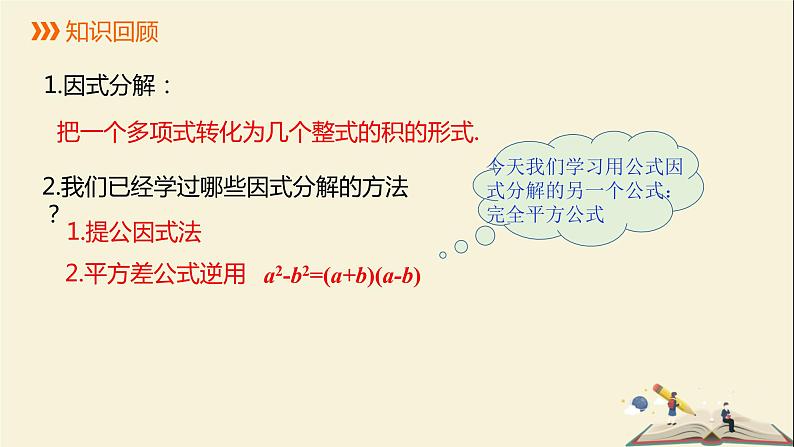 知识回顾

1.因式分解：

把一个多项式转化为几个整式的积的形式.

2.我们已经学过哪些因式分解的方法？

1.提公因式法

2.平方差公式逆用 $a^2-b^2=(a+b)(a-b)$

今天我们学习用公式因式分解的另一个公式：完全平方公式